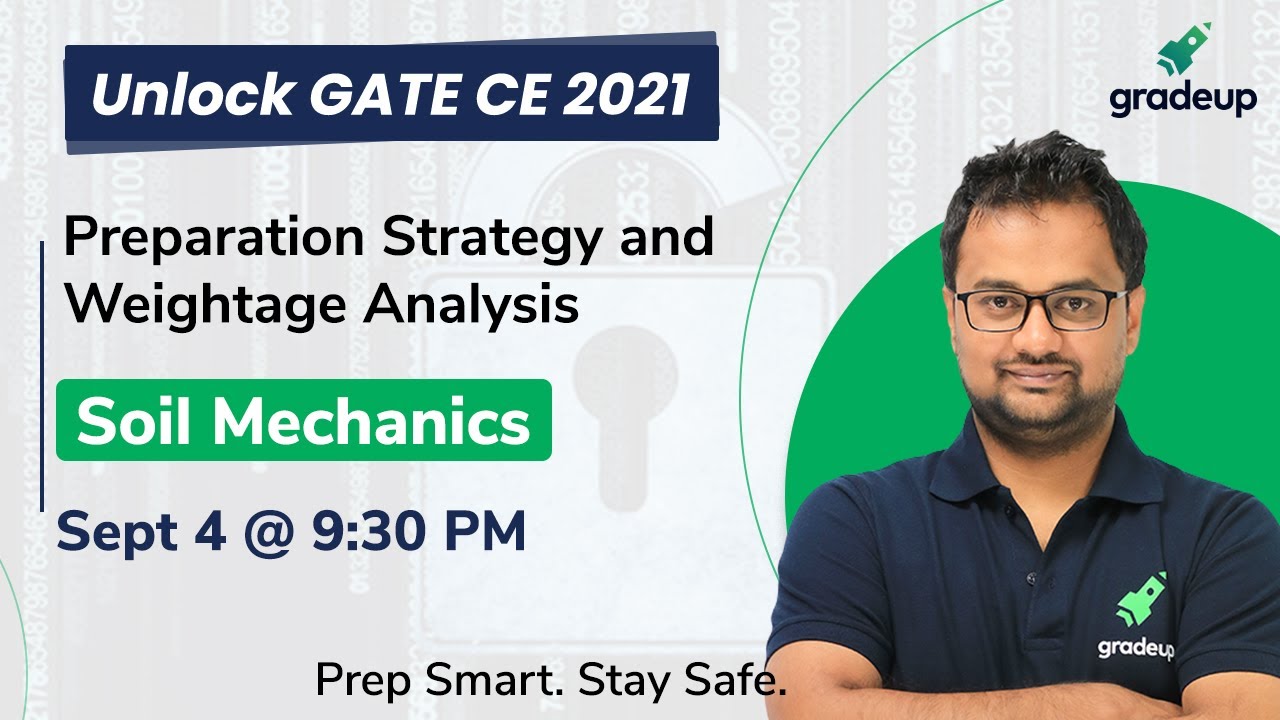 Unlock GATE CE 2021

gradeup

Preparation Strategy and Weightage Analysis

Soil Mechanics

Sept 4 @ 9:30 PM

gradeup

Prep Smart. Stay Safe.